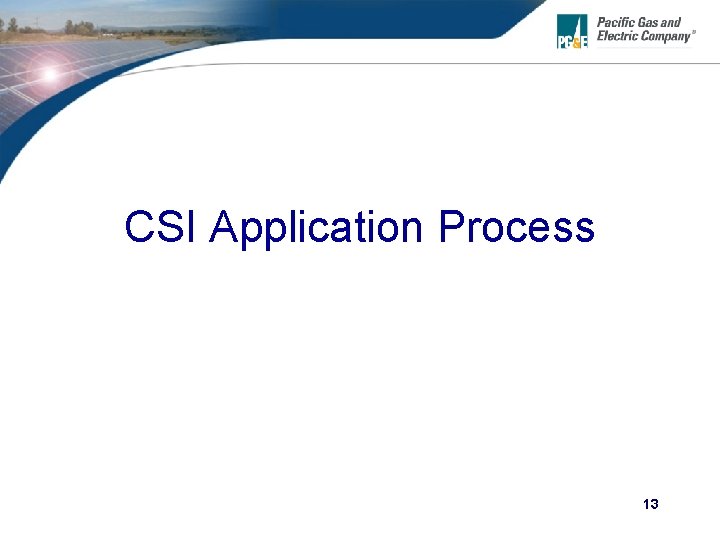 PG&E Pacific Gas and Electric Company®

CSI Application Process

13